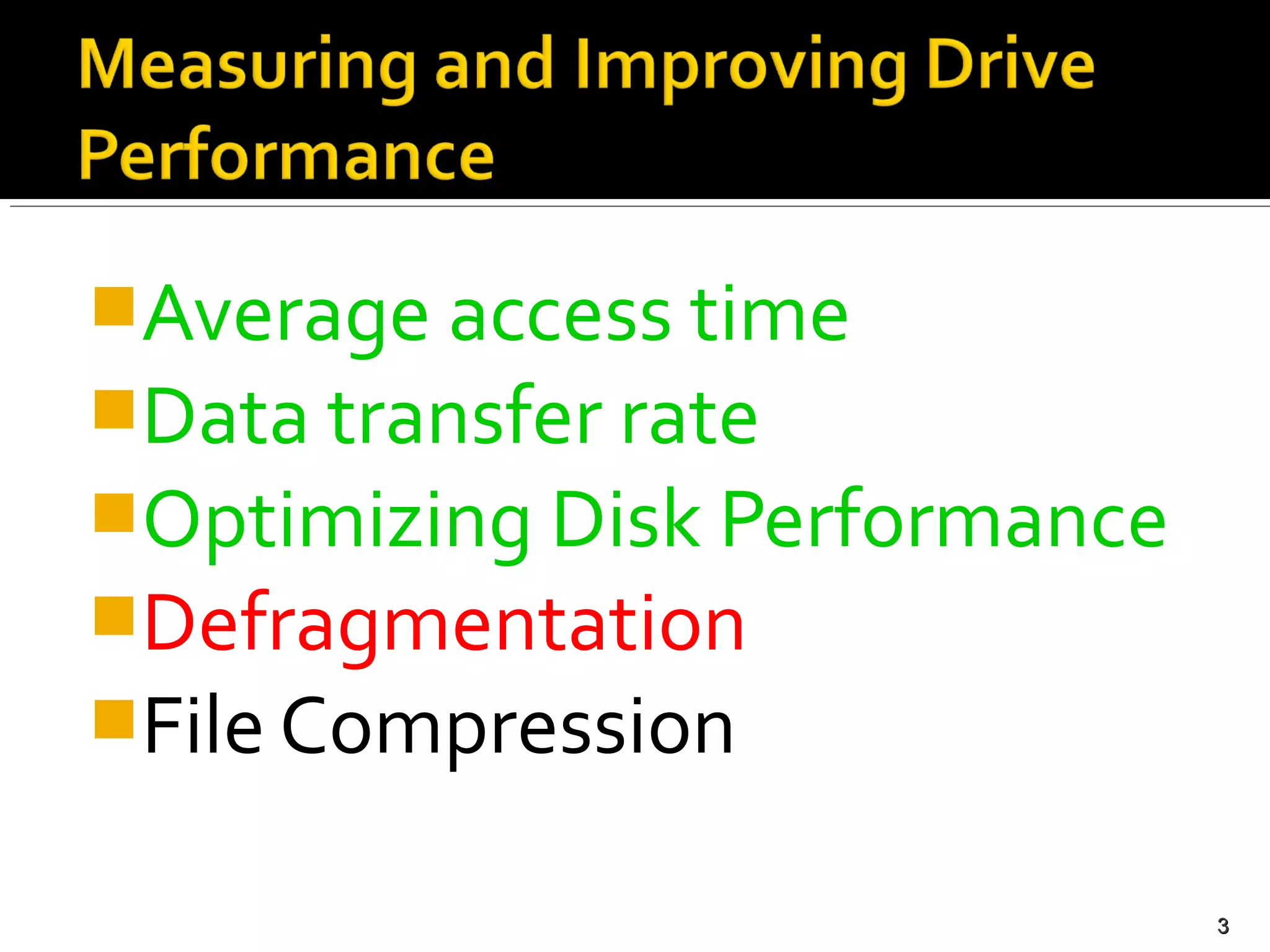 Measuring and Improving Drive Performance

Average access time
Data transfer rate
Optimizing Disk Performance
Defragmentation
File Compression

3